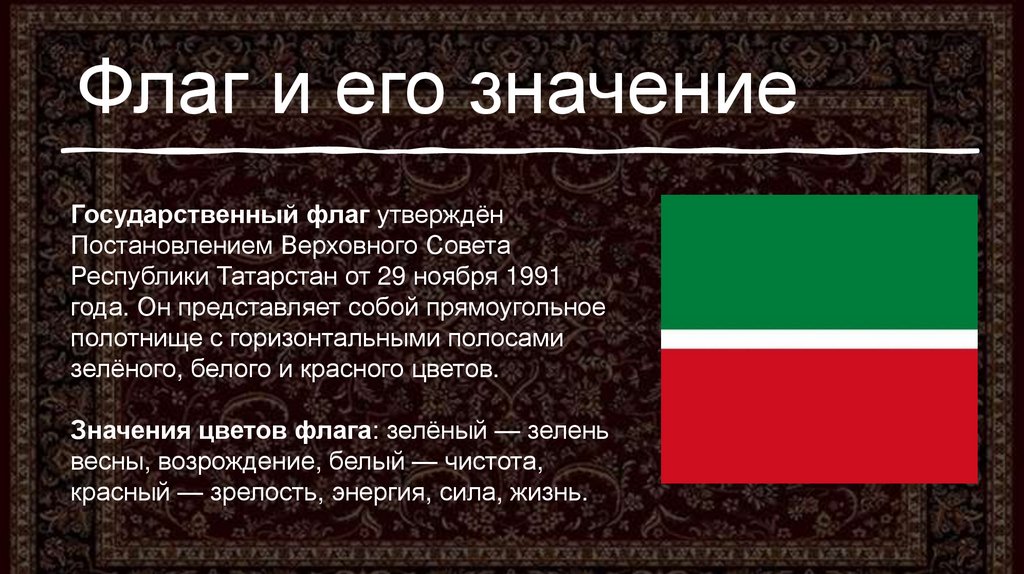 Флаг и его значение

Государственный флаг утверждён Постановлением Верховного Совета Республики Татарстан от 29 ноября 1991 года. Он представляет собой прямоугольное полотнище с горизонтальными полосами зелёного, белого и красного цветов.

Значения цветов флага: зелёный — зелень весны, возрождение, белый — чистота, красный — зрелость, энергия, сила, жизнь.